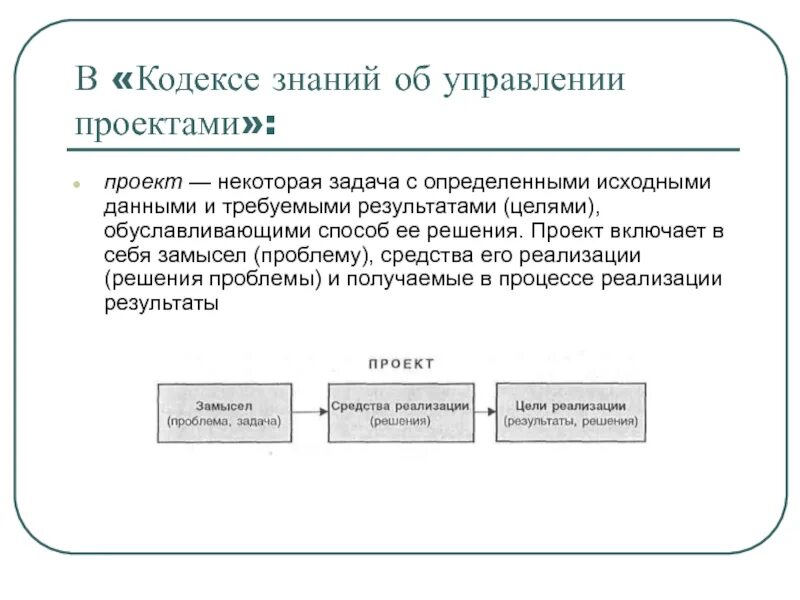 В «Кодексе знаний об управлении проектами»:

проект — некоторая задача с определенными исходными данными и требуемыми результатами (целями), обуславливающими способ ее решения. Проект включает в себя замысел (проблему), средства его реализации (решения проблемы) и получаемые в процессе реализации результаты

ПРОЕКТ

Замысел (проблема, задача)

Средства реализации (решения)

Цели реализации (результаты, решения)